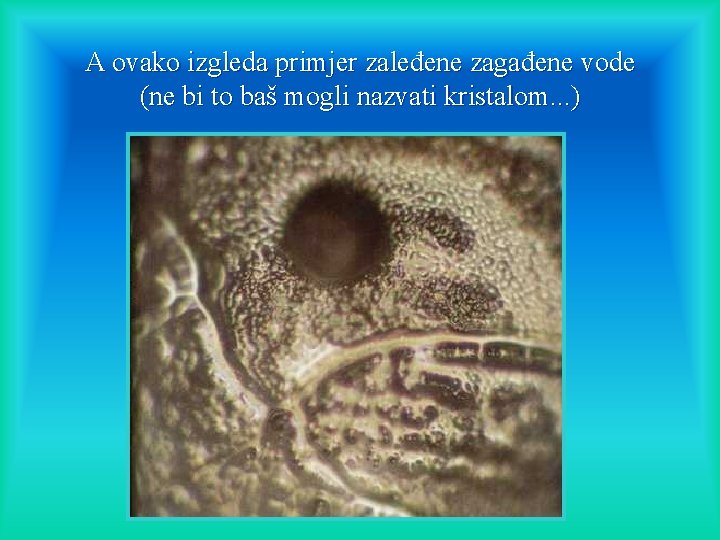 A ovako izgleda primjer zaleđene zagađene vode
(ne bi to baš mogli nazvati kristalom...)